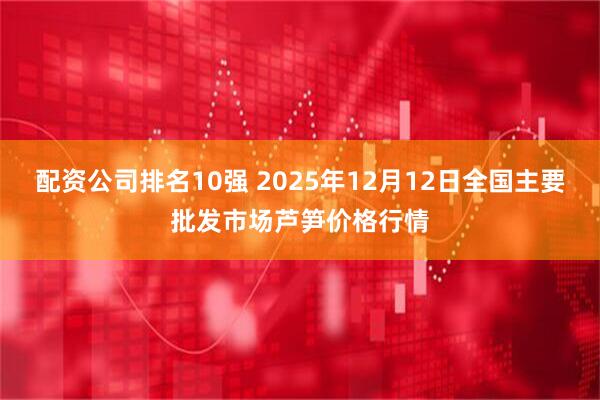 配资公司排名10强 2025年12月12日全国主要批发市场芦笋价格行情